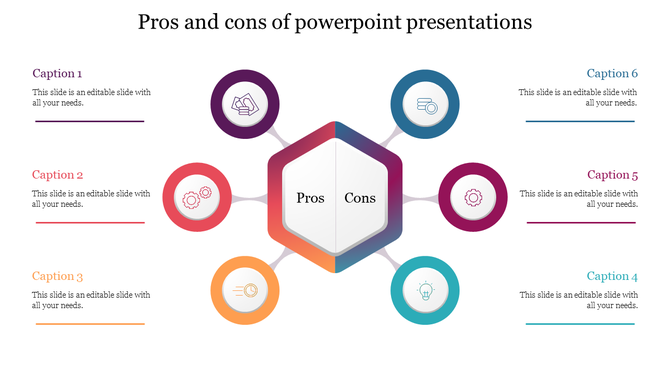 Pros and cons of powerpoint presentations

Caption 1
This slide is an editable slide with all your needs.

Caption 2
This slide is an editable slide with all your needs.

Caption 3
This slide is an editable slide with all your needs.

Pros

Cons

Caption 6
This slide is an editable slide with all your needs.

Caption 5
This slide is an editable slide with all your needs.

Caption 4
This slide is an editable slide with all your needs.